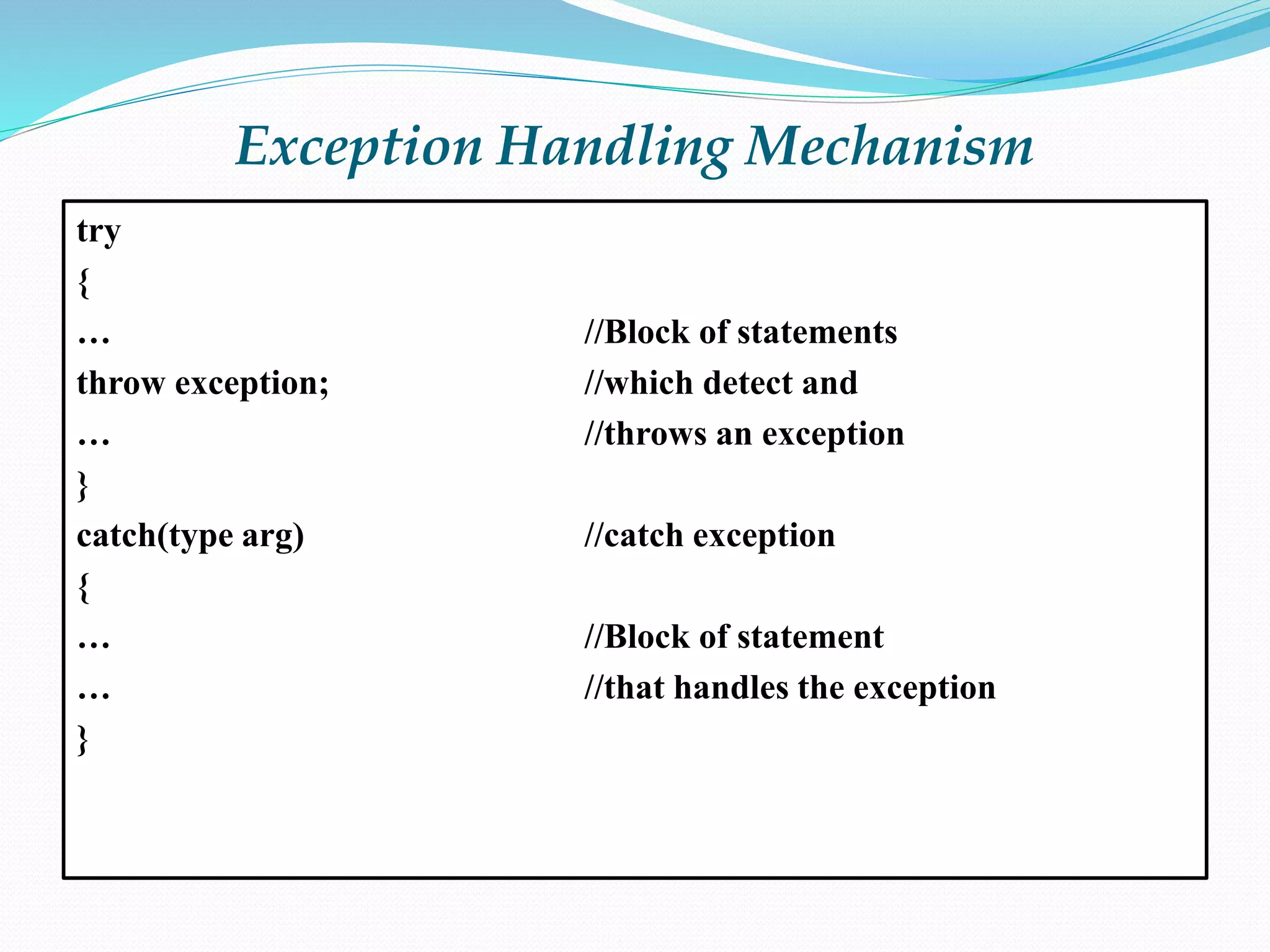 Exception Handling Mechanism

try
{
… //Block of statements
throw exception; //which detect and
… //throws an exception
}
catch(type arg) //catch exception
{
… //Block of statement
… //that handles the exception
}